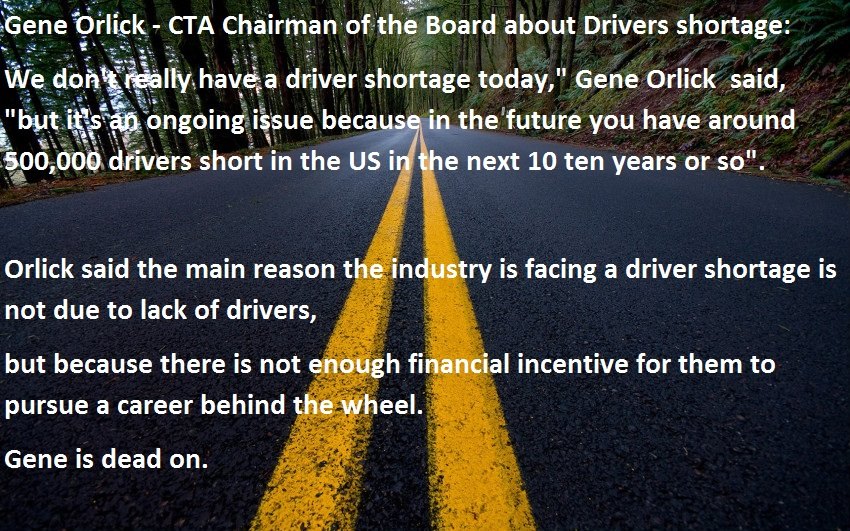 Gene Orlick - CTA Chairman of the Board about Drivers shortage:

We don't really have a driver shortage today," Gene Orlick said, "but it's an ongoing issue because in the future you have around 500,000 drivers short in the US in the next 10 ten years or so".

Orlick said the main reason the industry is facing a driver shortage is not due to lack of drivers,

but because there is not enough financial incentive for them to pursue a career behind the wheel.

Gene is dead on.